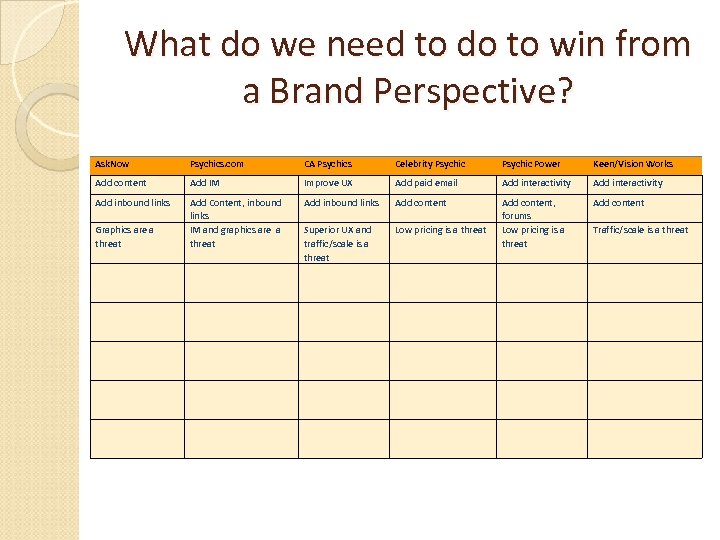 What do we need to do to win from a Brand Perspective?

| AskNow | Psychics.com | CA Psychics | Celebrity Psychic | Psychic Power | Keen/Vision Works |
|---|---|---|---|---|---|
| Add content | Add IM | Improve UX | Add paid email | Add interactivity | Add interactivity |
| Add inbound links | Add Content, inbound links | Add inbound links | Add content | Add content, forums | Add content |
| Graphics are a threat | IM and graphics are a threat | Superior UX and traffic/scale is a threat | Low pricing is a threat | Low pricing is a threat | Traffic/scale is a threat |
| | | | | | |
| | | | | | |
| | | | | | |
| | | | | | |
| | | | | | |